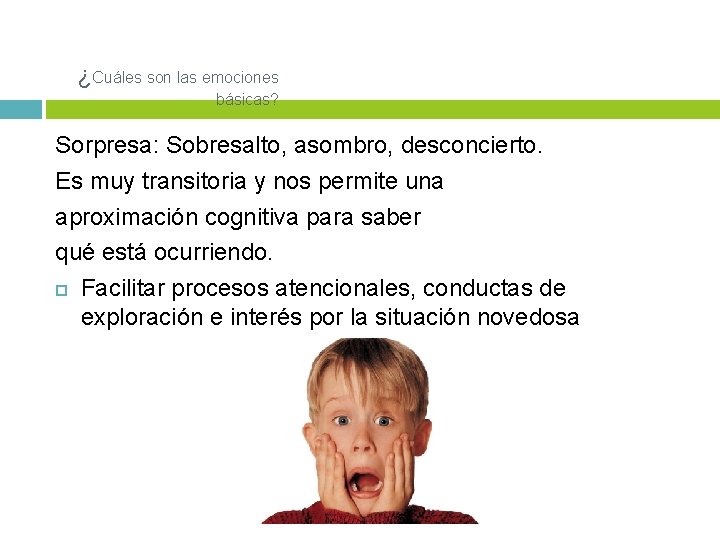 ¿Cuáles son las emociones básicas?

Sorpresa: Sobresalto, asombro, desconcierto. Es muy transitoria y nos permite una aproximación cognitiva para saber qué está ocurriendo.

Facilitar procesos atencionales, conductas de exploración e interés por la situación novedosa